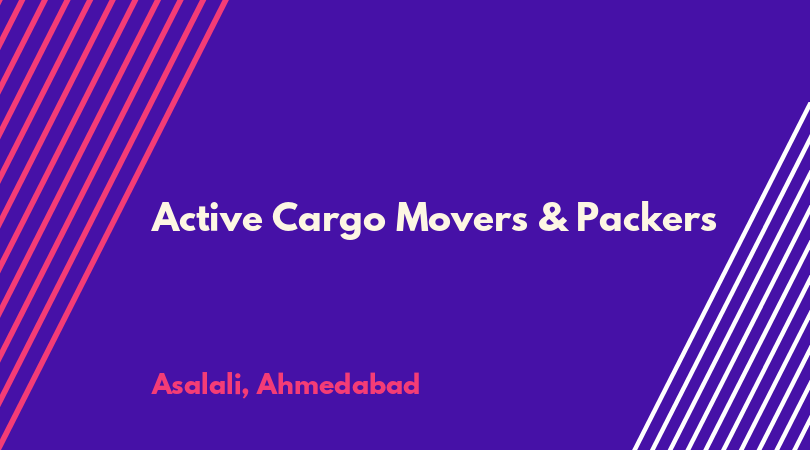 Active Cargo Movers & Packers

Asalali, Ahmedabad